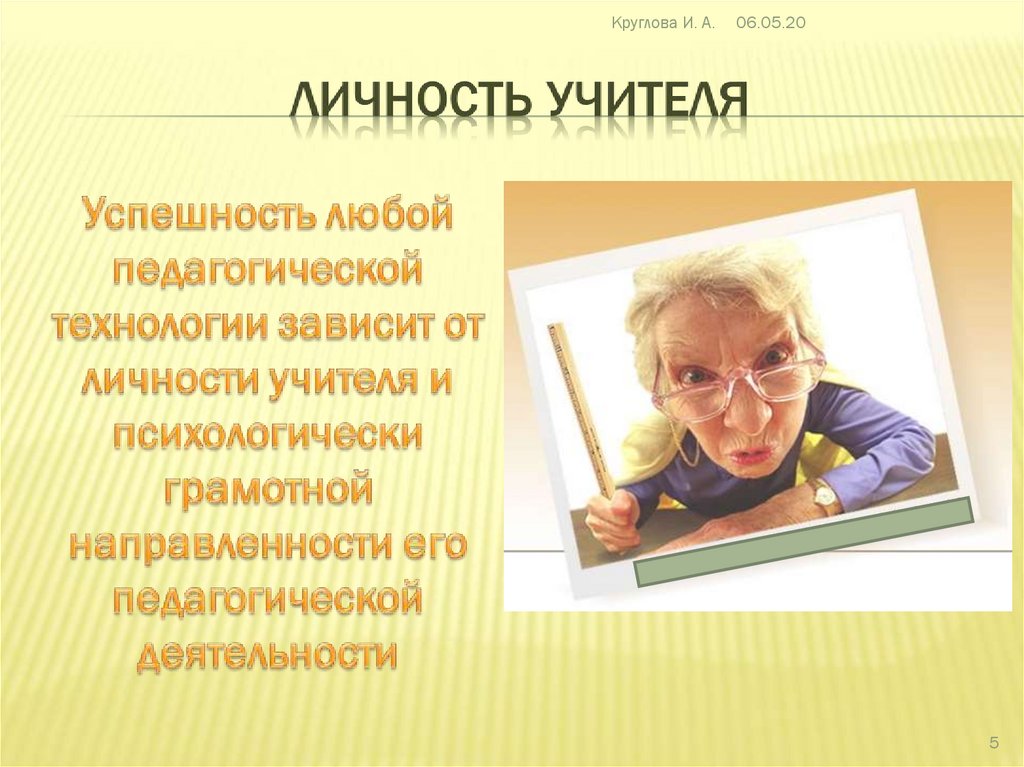 Круглова И. А. 06.05.20

ЛИЧНОСТЬ УЧИТЕЛЯ

Успешность любой педагогической технологии зависит от личности учителя и психологически грамотной направленности его педагогической деятельности

5